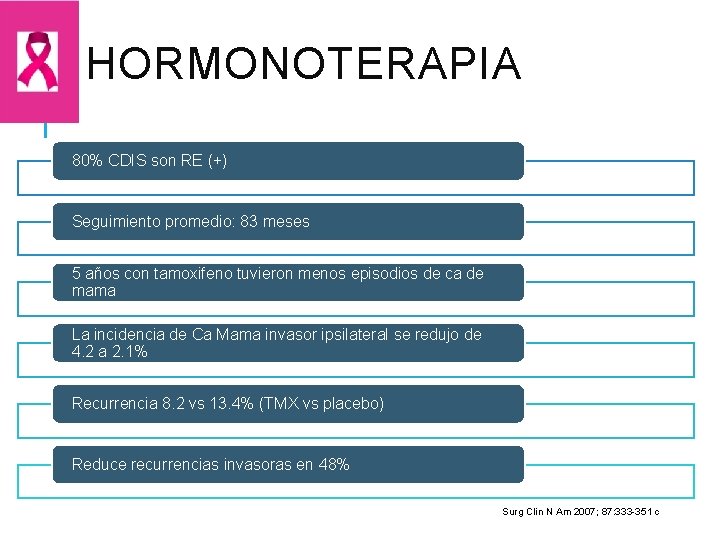 HORMONOTERAPIA

80% CDIS son RE (+)

Seguimiento promedio: 83 meses

5 años con tamoxifeno tuvieron menos episodios de ca de mama

La incidencia de Ca Mama invasor ipsilateral se redujo de 4.2 a 2.1%

Recurrencia 8.2 vs 13.4% (TMX vs placebo)

Reduce recurrencias invasoras en 48%

Surg Clin N Am 2007; 87:333-351 c